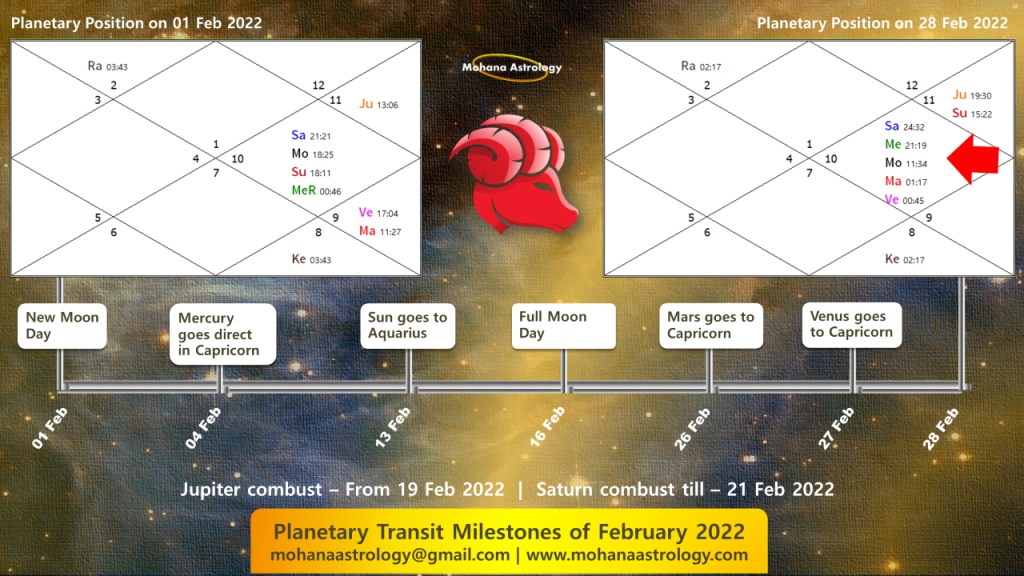 Planetary Position on 01 Feb 2022

Ra 03:43
2
3
12
11
Ju 13:06
1
4
10
7
Sa 21:21
Mo 18:25
Su 18:11
MeR 00:46
5
6
9
8
Ve 17:04
Ma 11:27
Ke 03:43

Mohana Astrology

Planetary Position on 28 Feb 2022

Ra 02:17
2
3
12
11
Ju 19:30
Su 15:22
1
4
10
7
Sa 24:32
Me 21:19
Mo 11:34
Ma 01:17
Ve 00:45
5
6
9
8
Ke 02:17

New Moon Day

Mercury goes direct in Capricorn

Sun goes to Aquarius

Full Moon Day

Mars goes to Capricorn

Venus goes to Capricorn

01 Feb
04 Feb
13 Feb
16 Feb
26 Feb
27 Feb
28 Feb

Jupiter combust – From 19 Feb 2022 | Saturn combust till – 21 Feb 2022

Planetary Transit Milestones of February 2022
mohanaastrology@gmail.com | www.mohanaastrology.com